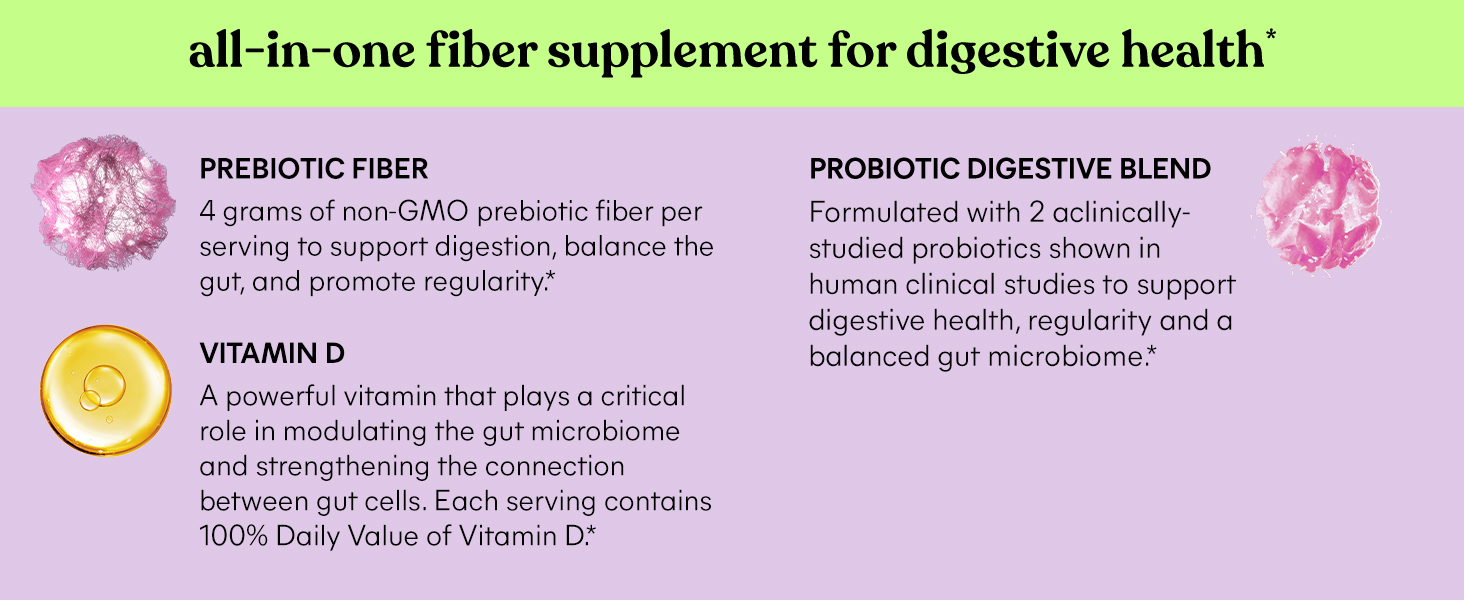 all-in-one fiber supplement for digestive health*

PREBIOTIC FIBER

4 grams of non-GMO prebiotic fiber per serving to support digestion, balance the gut, and promote regularity.*

VITAMIN D

A powerful vitamin that plays a critical role in modulating the gut microbiome and strengthening the connection between gut cells. Each serving contains 100% Daily Value of Vitamin D.*

PROBIOTIC DIGESTIVE BLEND

Formulated with 2 aclinically-studied probiotics shown in human clinical studies to support digestive health, regularity and a balanced gut microbiome.*